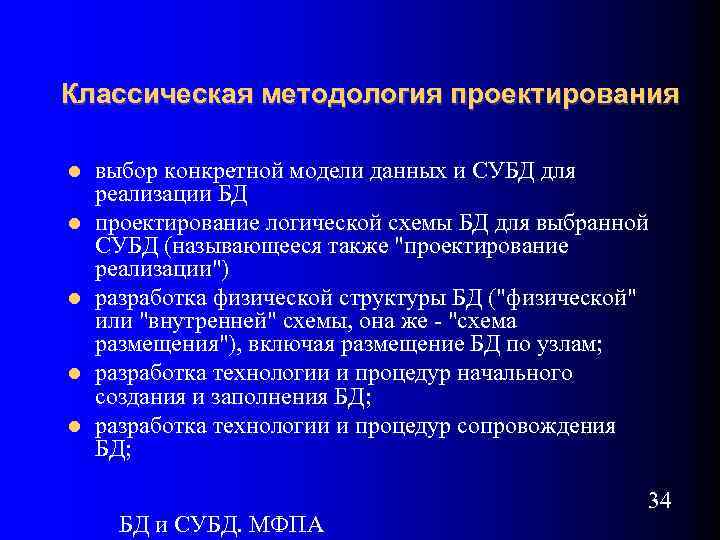 Классическая методология проектирования

- выбор конкретной модели данных и СУБД для реализации БД
- проектирование логической схемы БД для выбранной СУБД (называющееся также "проектирование реализации")
- разработка физической структуры БД ("физической" или "внутренней" схемы, она же - "схема размещения"), включая размещение БД по узлам;
- разработка технологии и процедур начального создания и заполнения БД;
- разработка технологии и процедур сопровождения БД;

34

БД и СУБД. МФПА